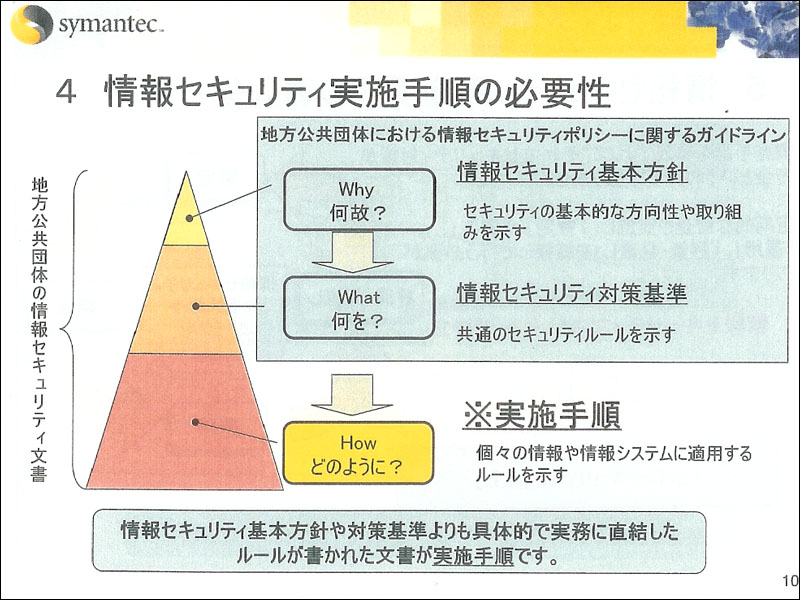 symantec.

4 情報セキュリティ実施手順の必要性

地方公共団体の情報セキュリティ文書

地方公共団体における情報セキュリティポリシーに関するガイドライン

Why
何故？

情報セキュリティ基本方針

セキュリティの基本的な方向性や取り組みを示す

What
何を？

情報セキュリティ対策基準

共通のセキュリティルールを示す

How
どのように？

※実施手順

個々の情報や情報システムに適用するルールを示す

情報セキュリティ基本方針や対策基準よりも具体的で実務に直結したルールが書かれた文書が実施手順です。

10